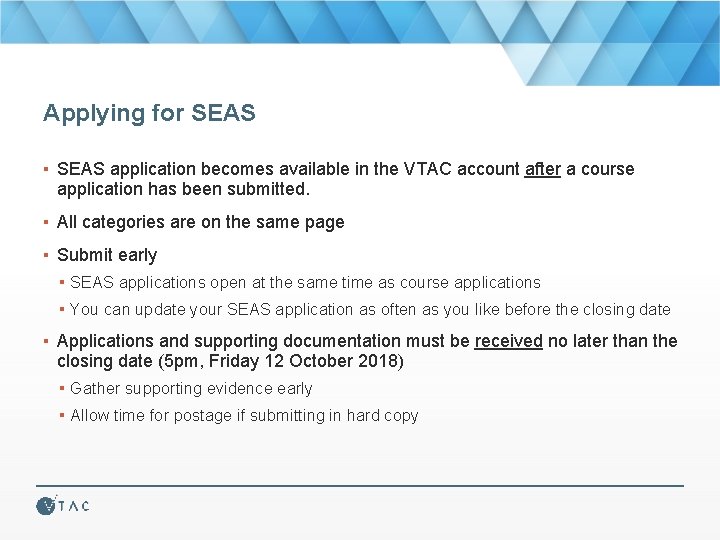 Applying for SEAS

▪ SEAS application becomes available in the VTAC account after a course application has been submitted.

▪ All categories are on the same page

▪ Submit early

▪ SEAS applications open at the same time as course applications

▪ You can update your SEAS application as often as you like before the closing date

▪ Applications and supporting documentation must be received no later than the closing date (5pm, Friday 12 October 2018)

▪ Gather supporting evidence early

▪ Allow time for postage if submitting in hard copy

VTAC